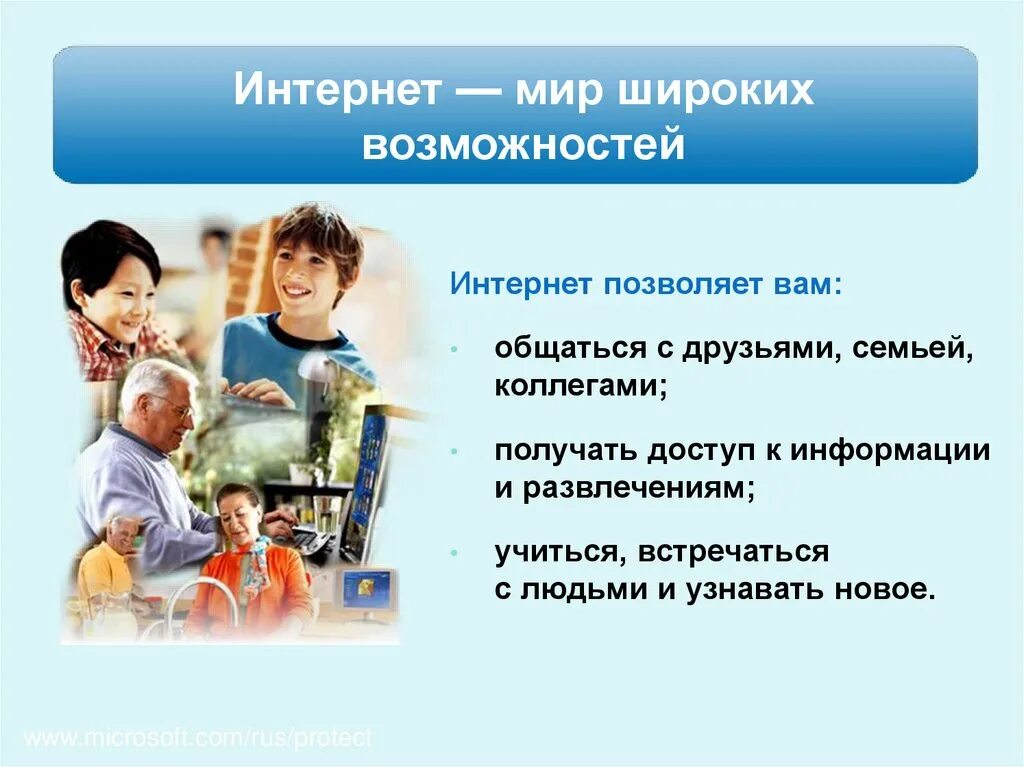 Интернет — мир широких возможностей

Интернет позволяет вам:

• общаться с друзьями, семьей, коллегами;

• получать доступ к информации и развлечениям;

• учиться, встречаться с людьми и узнавать новое.

www.microsoft.com/rus/protect